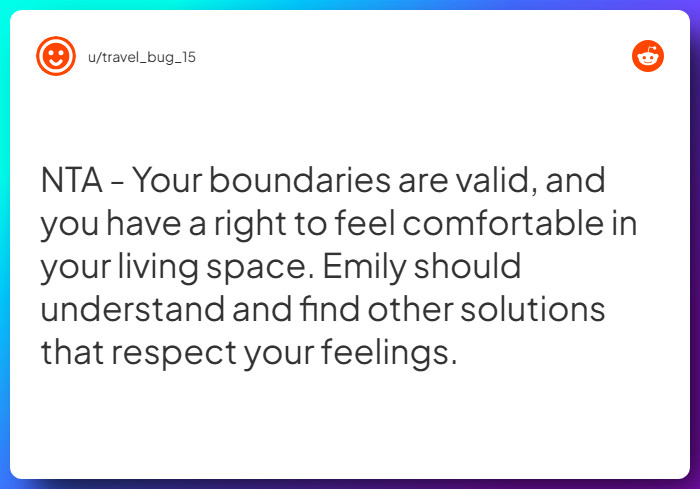 u/travel_bug_15

NTA - Your boundaries are valid, and you have a right to feel comfortable in your living space. Emily should understand and find other solutions that respect your feelings.